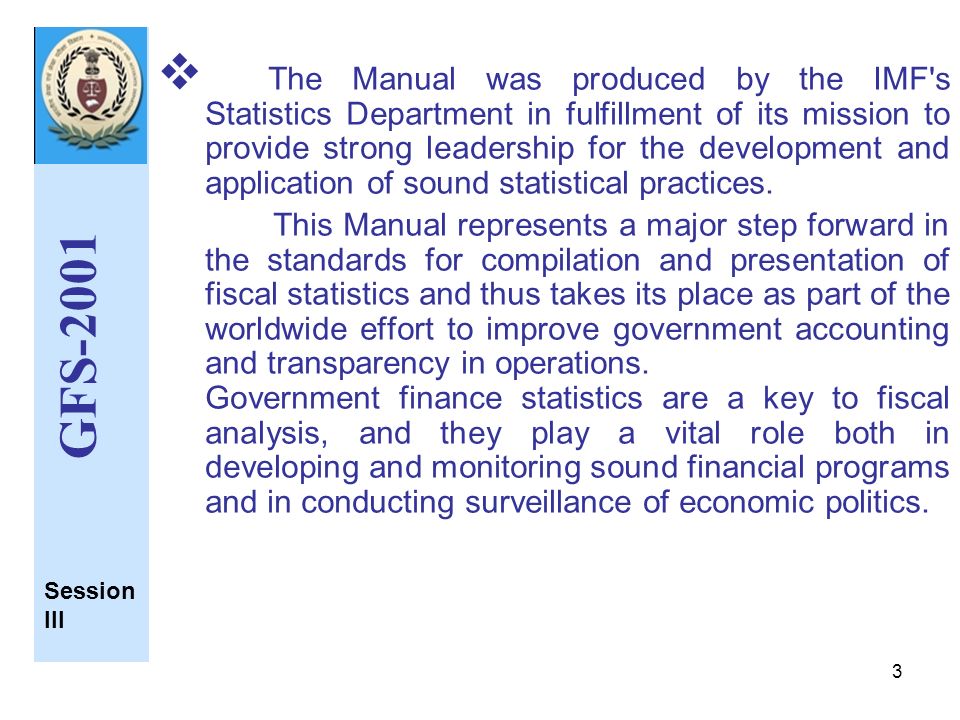 GFS-2001

Session III

❖ The Manual was produced by the IMF's Statistics Department in fulfillment of its mission to provide strong leadership for the development and application of sound statistical practices.

This Manual represents a major step forward in the standards for compilation and presentation of fiscal statistics and thus takes its place as part of the worldwide effort to improve government accounting and transparency in operations.

Government finance statistics are a key to fiscal analysis, and they play a vital role both in developing and monitoring sound financial programs and in conducting surveillance of economic politics.

3